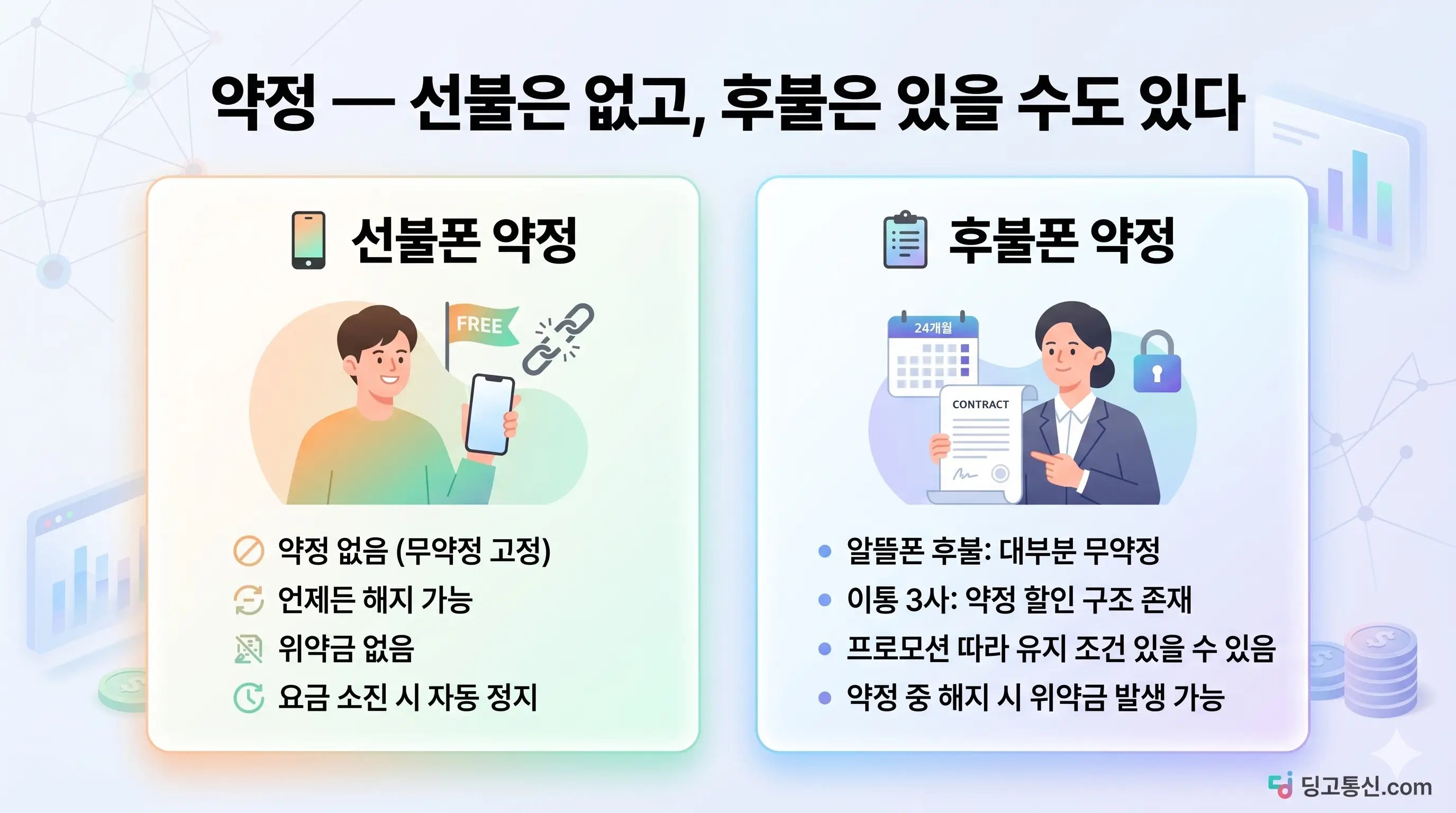 약정 — 선불은 없고, 후불은 있을 수도 있다

선불폰 약정

FREE

약정 없음 (무약정 고정)
언제든 해지 가능
위약금 없음
요금 소진 시 자동 정지

후불폰 약정

24개월

CONTRACT

알뜰폰 후불: 대부분 무약정
이통 3사: 약정 할인 구조 존재
프로모션 따라 유지 조건 있을 수 있음
약정 중 해지 시 위약금 발생 가능

딩고통신.com